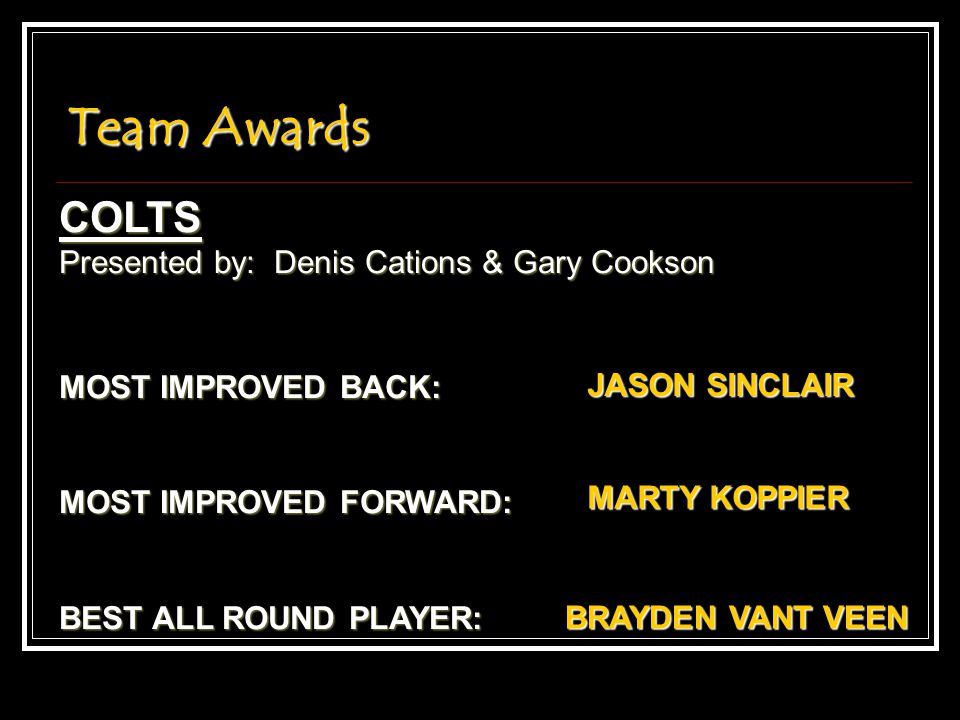 Team Awards

COLTS
Presented by: Denis Cations & Gary Cookson

MOST IMPROVED BACK: JASON SINCLAIR

MOST IMPROVED FORWARD: MARTY KOPPIER

BEST ALL ROUND PLAYER: BRAYDEN VANT VEEN